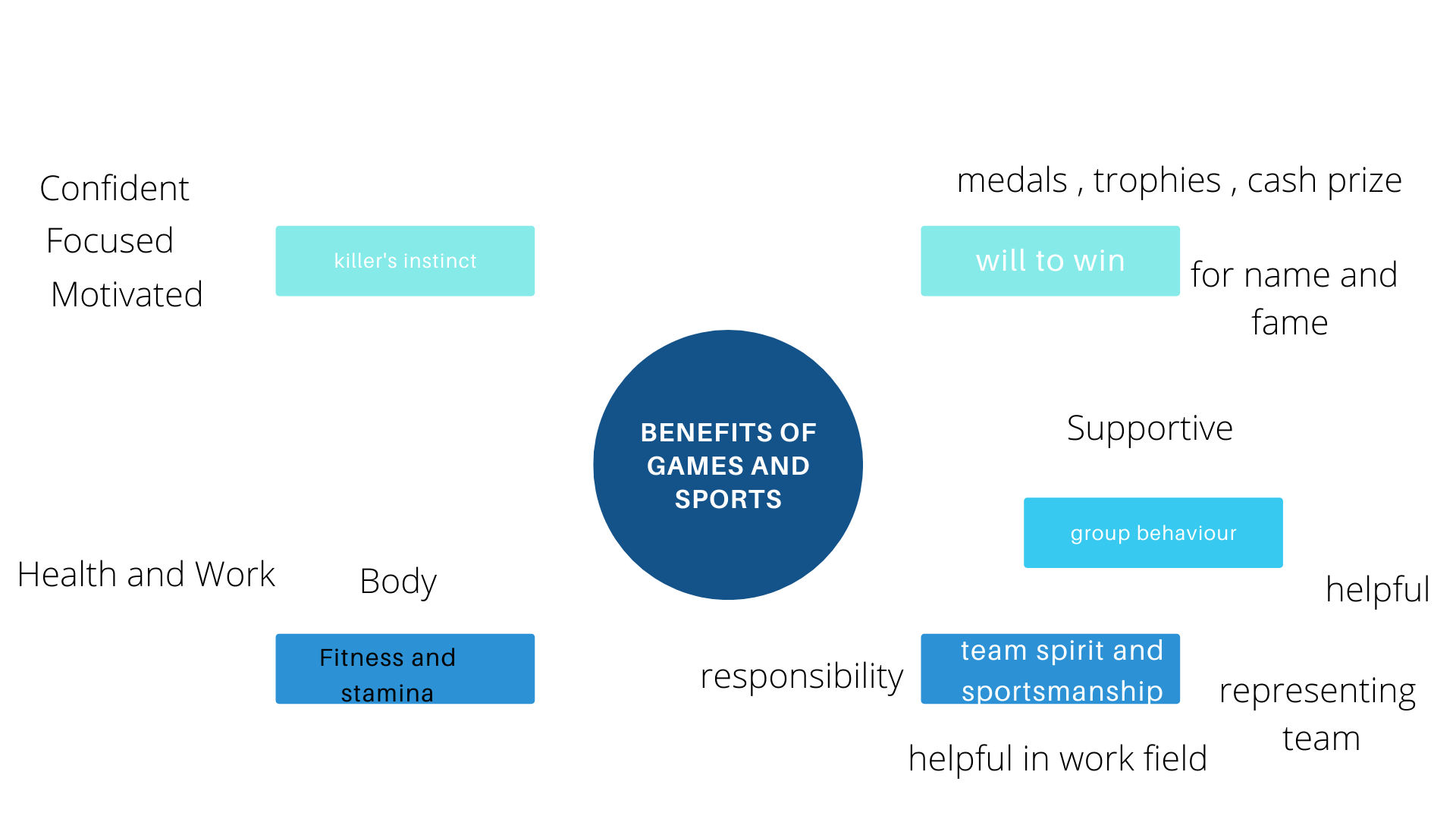 Confident
Focused
Motivated

killer's instinct

medals , trophies , cash prize

will to win

for name and fame

BENEFITS OF GAMES AND SPORTS

Supportive

group behaviour

helpful

Health and Work

Body

Fitness and stamina

responsibility

team spirit and sportsmanship

representing team

helpful in work field